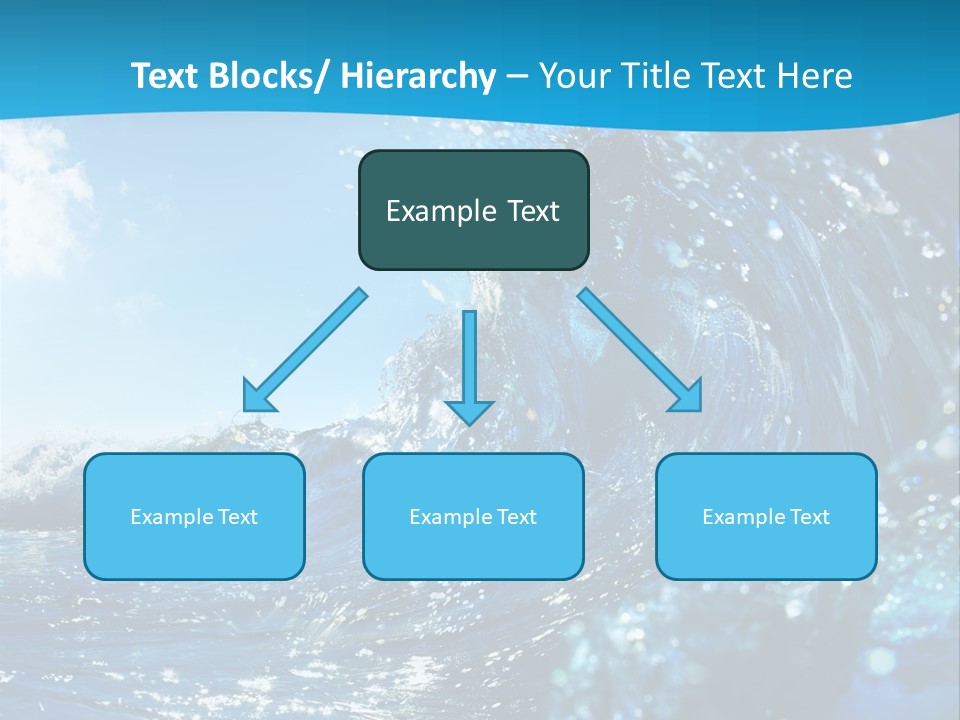 Text Blocks/ Hierarchy – Your Title Text Here

Example Text

Example Text

Example Text

Example Text